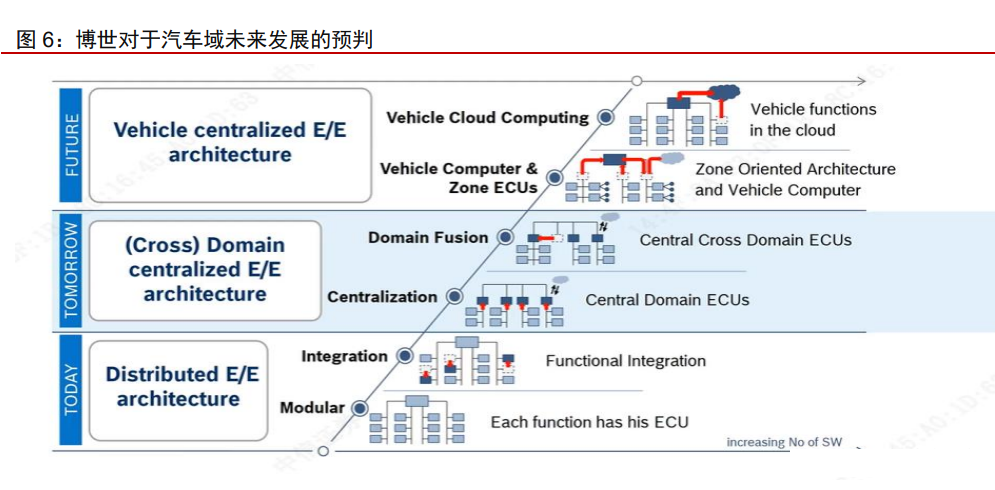 图 6：博世对于汽车域未来发展的预判

FUTURE

Vehicle centralized E/E architecture

Vehicle Cloud Computing

Vehicle functions in the cloud

Vehicle Computer & Zone ECUs

Zone Oriented Architecture and Vehicle Computer

TOMORROW

(Cross) Domain centralized E/E architecture

Domain Fusion

Central Cross Domain ECUs

Centralization

Central Domain ECUs

TODAY

Distributed E/E architecture

Integration

Functional Integration

Modular

Each function has his ECU

increasing No of SW